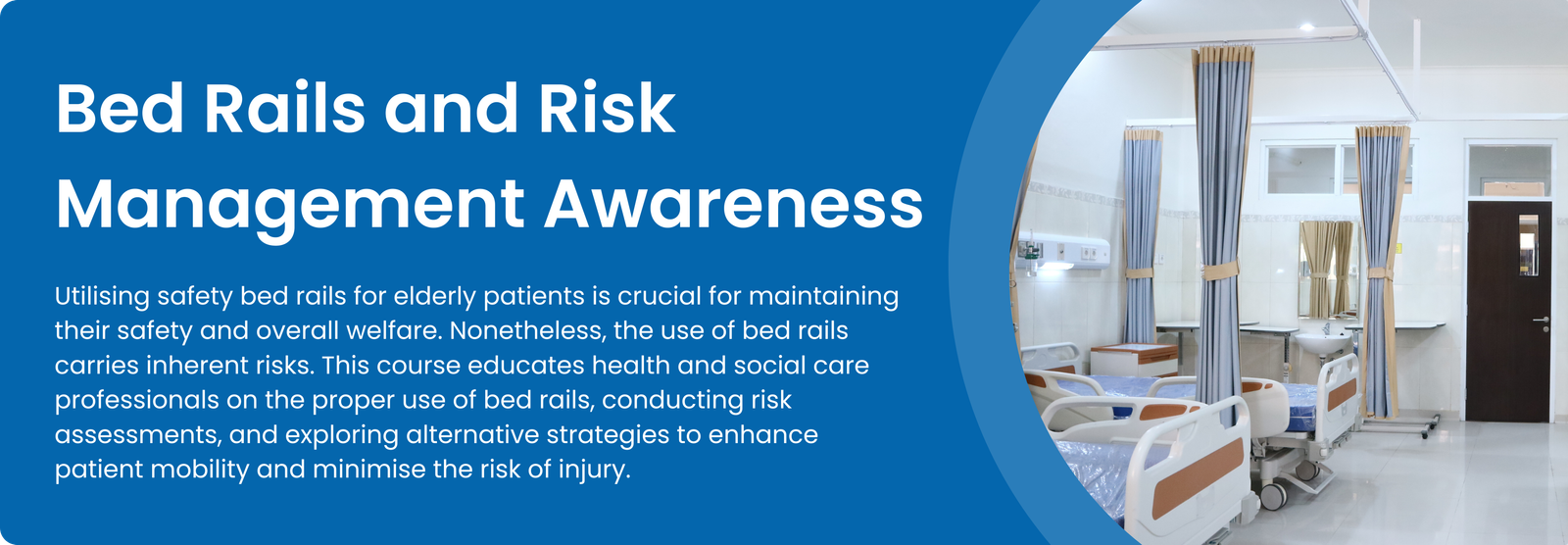 Bed Rails and Risk Management Awareness

Utilising safety bed rails for elderly patients is crucial for maintaining their safety and overall welfare. Nonetheless, the use of bed rails carries inherent risks. This course educates health and social care professionals on the proper use of bed rails, conducting risk assessments, and exploring alternative strategies to enhance patient mobility and minimise the risk of injury.